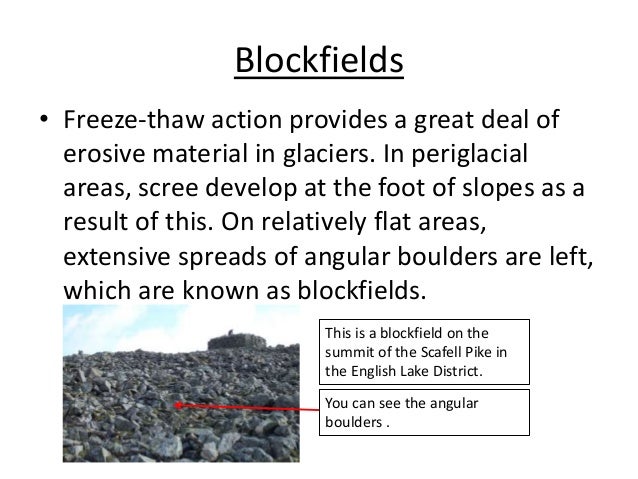 Blockfields

• Freeze-thaw action provides a great deal of erosive material in glaciers. In periglacial areas, scree develop at the foot of slopes as a result of this. On relatively flat areas, extensive spreads of angular boulders are left, which are known as blockfields.

This is a blockfield on the summit of the Scafell Pike in the English Lake District.

You can see the angular boulders .